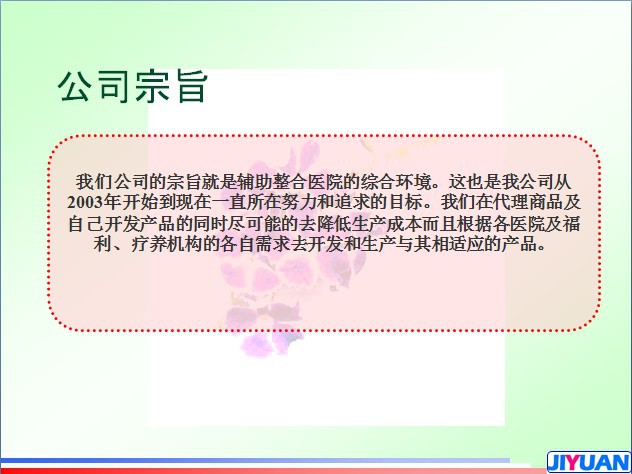 公司宗旨

我们公司的宗旨就是辅助整合医院的综合环境。这也是我公司从2003年开始到现在一直所在努力和追求的目标。我们在代理商品及自己开发产品的同时尽可能的去降低生产成本而且根据各医院及福利、疗养机构的各自需求去开发和生产与其相适应的产品。

JIYUAN